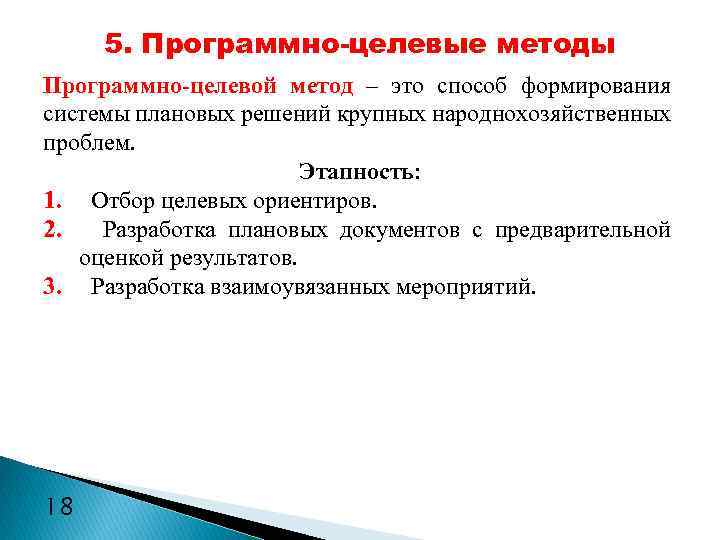 5. Программно-целевые методы

Программно-целевой метод – это способ формирования системы плановых решений крупных народнохозяйственных проблем.

Этапность:

1. Отбор целевых ориентиров.
2. Разработка плановых документов с предварительной оценкой результатов.
3. Разработка взаимоувязанных мероприятий.

18